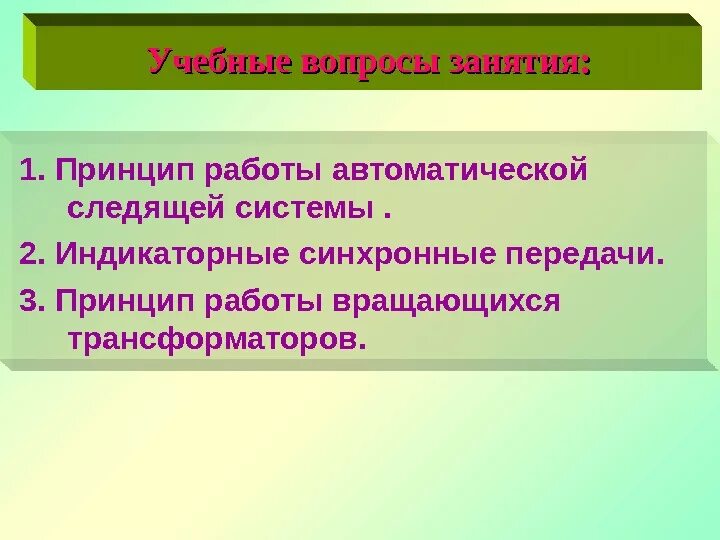 Учебные вопросы занятия:

1. Принцип работы автоматической следящей системы .

2. Индикаторные синхронные передачи.

3. Принцип работы вращающихся трансформаторов.